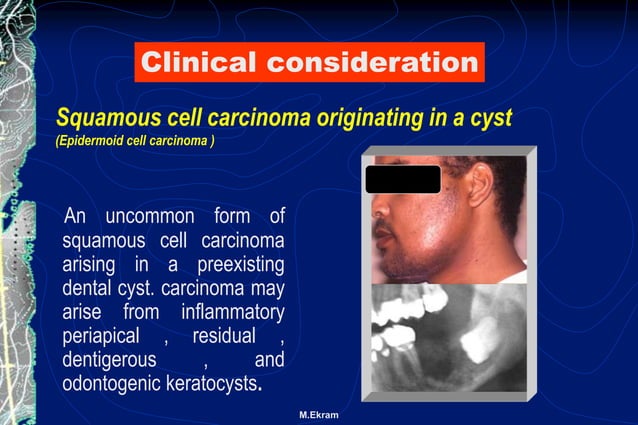 Clinical consideration

Squamous cell carcinoma originating in a cyst
(Epidermoid cell carcinoma )

An uncommon form of squamous cell carcinoma arising in a preexisting dental cyst. carcinoma may arise from inflammatory periapical , residual , dentigerous , and odontogenic keratocysts.

M.Ekram